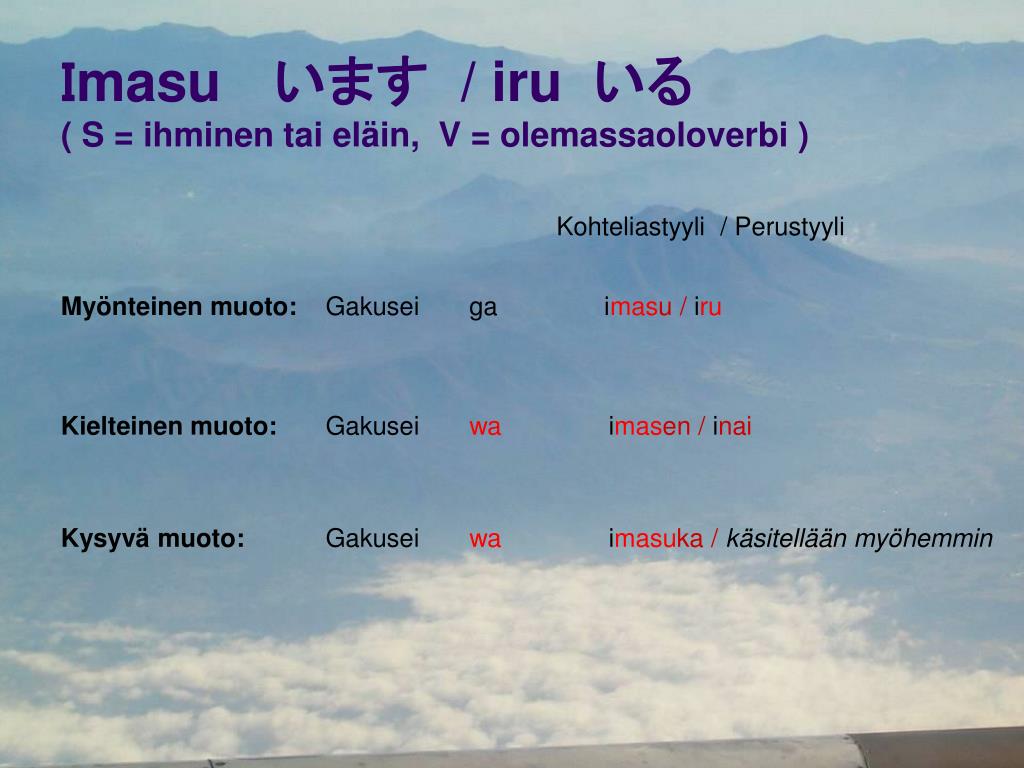 Imasu います / iru いる
( S = ihminen tai eläin, V = olemassaoloverbi )

Kohteliastyyli / Perustyyli

Myönteinen muoto: Gakusei ga imasu / iru

Kielteinen muoto: Gakusei wa imasen / inai

Kysyvä muoto: Gakusei wa imasuka / käsitellään myöhemmin